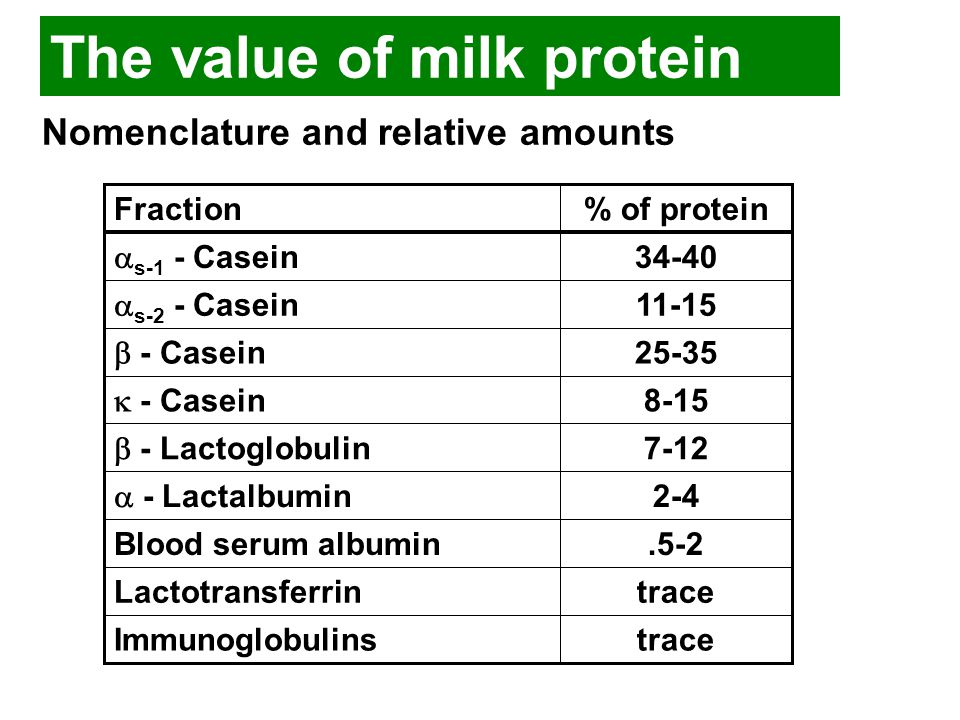 The value of milk protein

Nomenclature and relative amounts

| Fraction | % of protein |
|---|---|
| $\alpha_{s-1}$ - Casein | 34-40 |
| $\alpha_{s-2}$ - Casein | 11-15 |
| $\beta$ - Casein | 25-35 |
| $\kappa$ - Casein | 8-15 |
| $\beta$ - Lactoglobulin | 7-12 |
| $\alpha$ - Lactalbumin | 2-4 |
| Blood serum albumin | .5-2 |
| Lactotransferrin | trace |
| Immunoglobulins | trace |